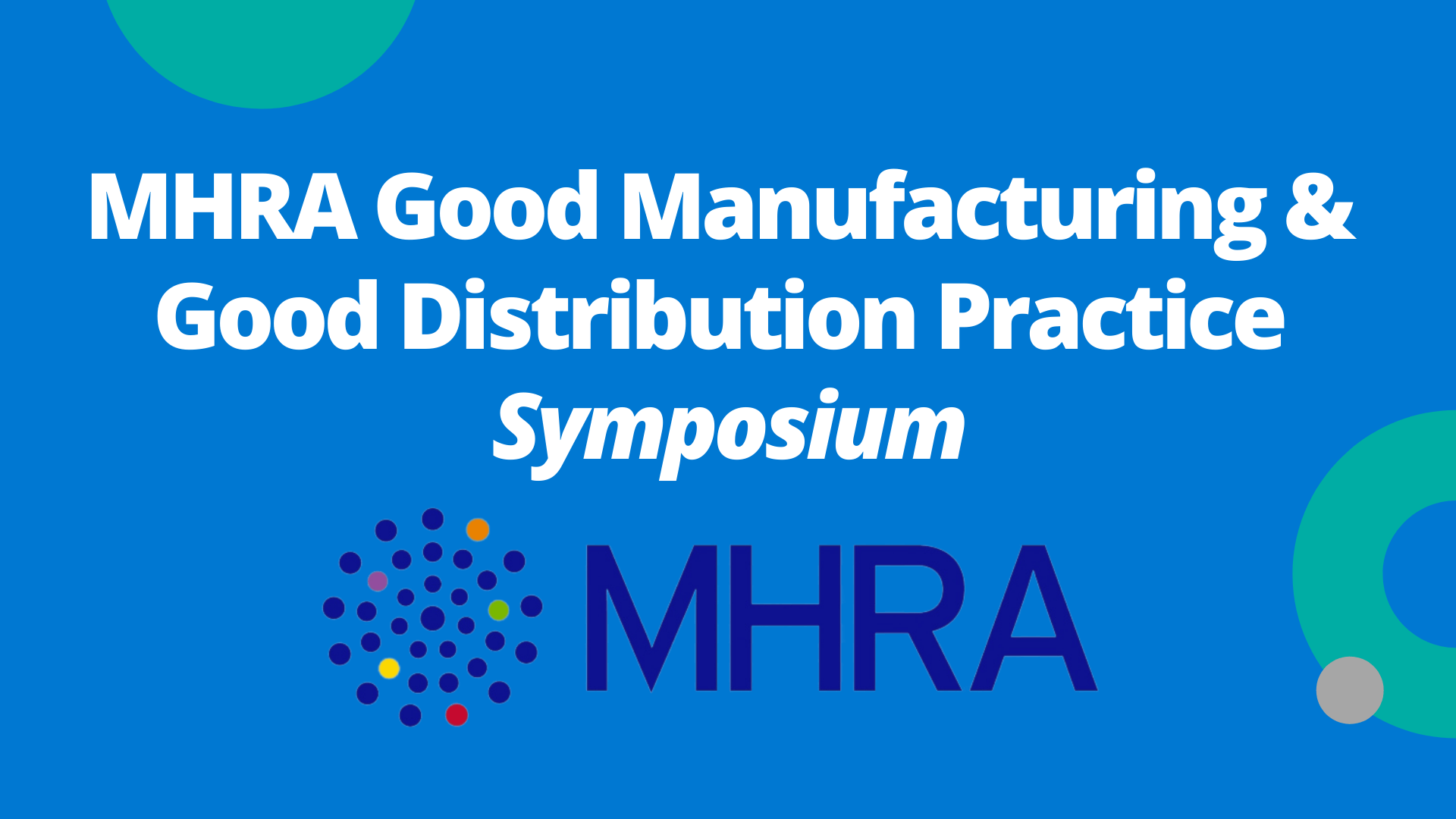 MHRA Good Manufacturing & Good Distribution Practice Symposium

MHRA